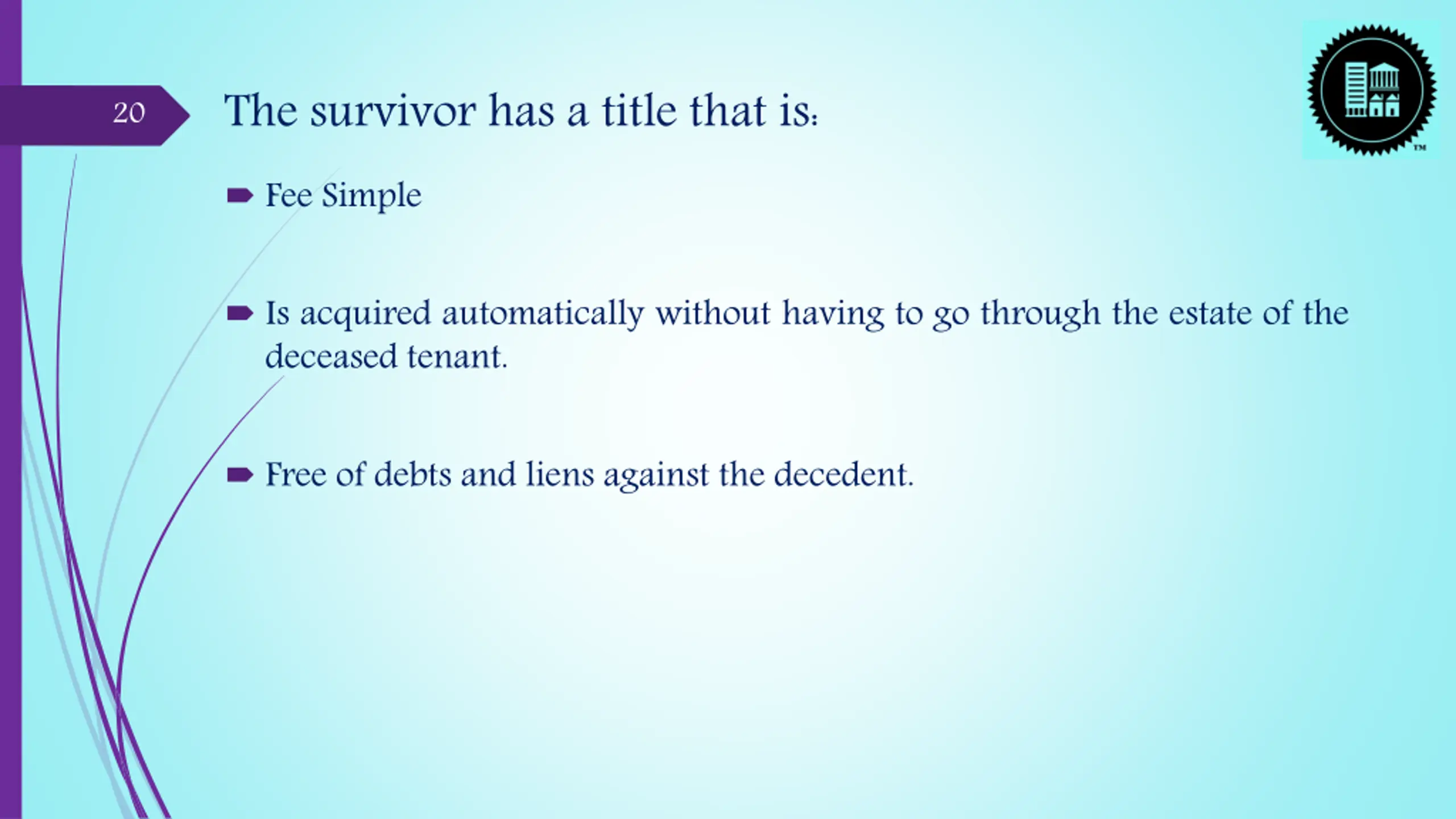 20

The survivor has a title that is:

Fee Simple

Is acquired automatically without having to go through the estate of the deceased tenant.

Free of debts and liens against the decedent.

TM